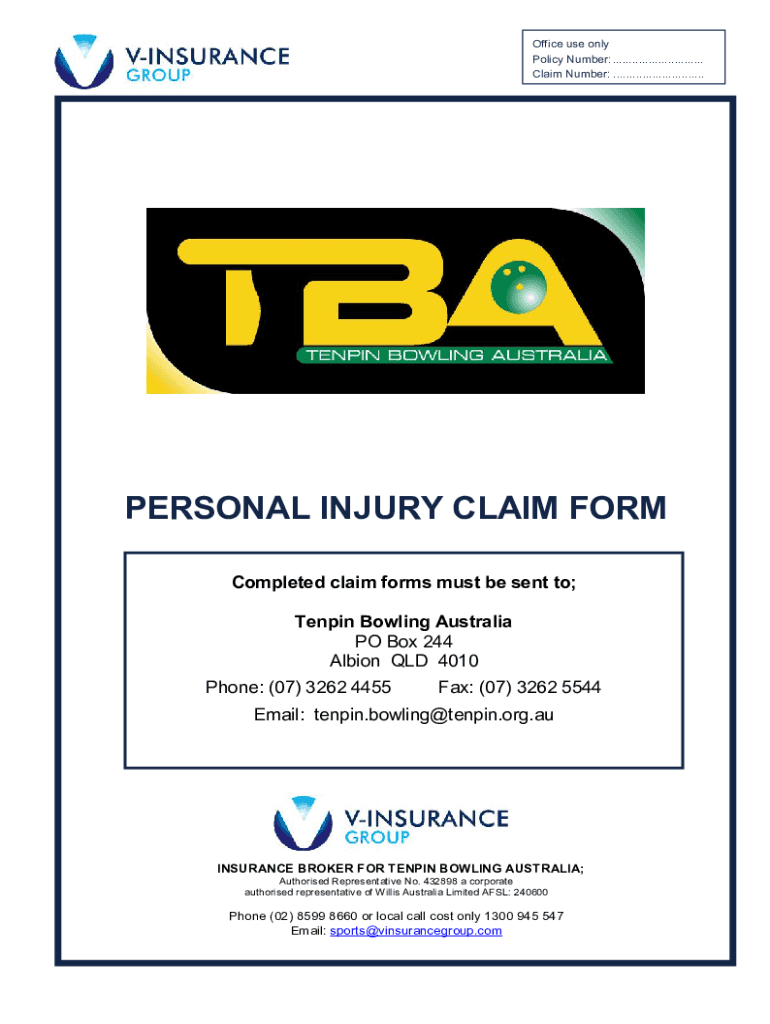 V-INSURANCE GROUP

Office use only
Policy Number: ............................
Claim Number: ............................

TBA
TENPIN BOWLING AUSTRALIA

PERSONAL INJURY CLAIM FORM

Completed claim forms must be sent to;

Tenpin Bowling Australia
PO Box 244
Albion QLD 4010
Phone: (07) 3262 4455 Fax: (07) 3262 5544
Email: tenpin.bowling@tenpin.org.au

V-INSURANCE GROUP

INSURANCE BROKER FOR TENPIN BOWLING AUSTRALIA;
Authorised Representative No. 432898 a corporate authorised representative of Willis Australia Limited AFSL: 240600

Phone (02) 8599 8660 or local call cost only 1300 945 547
Email: sports@vinsurancegroup.com